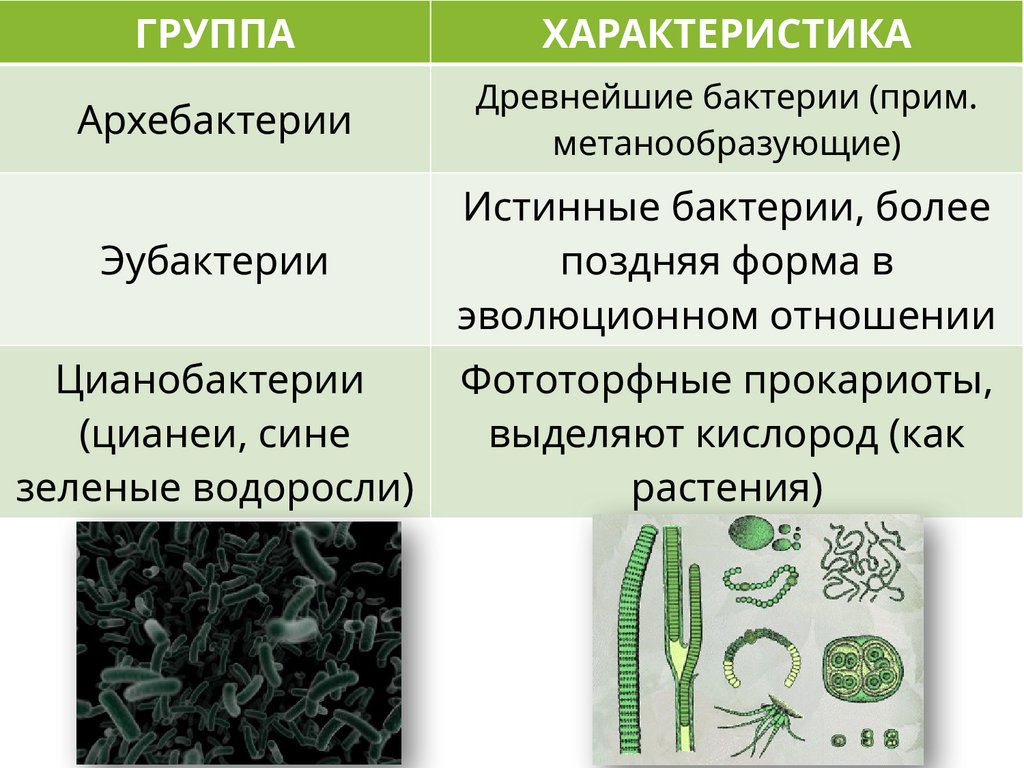 | ГРУППА | ХАРАКТЕРИСТИКА |
|---|---|
| Архебактерии | Древнейшие бактерии (прим. метанообразующие) |
| Эубактерии | Истинные бактерии, более поздняя форма в эволюционном отношении |
| Цианобактерии (цианеи, сине зеленые водоросли) | Фототорфные прокариоты, выделяют кислород (как растения) |